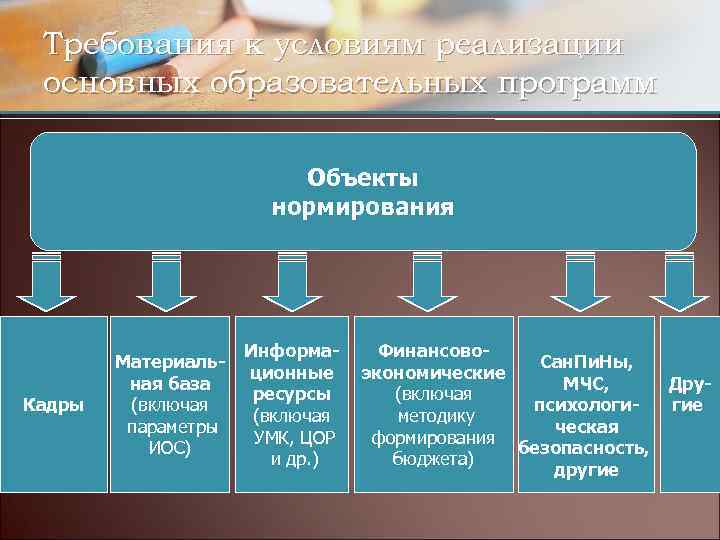 Требования к условиям реализации основных образовательных программ

Объекты нормирования

Кадры

Материальная база (включая параметры ИОС)

Информационные ресурсы (включая УМК, ЦОР и др.)

Финансово-экономические (включая методику формирования бюджета)

СанПиНы, МЧС, психологическая безопасность, другие

Другие